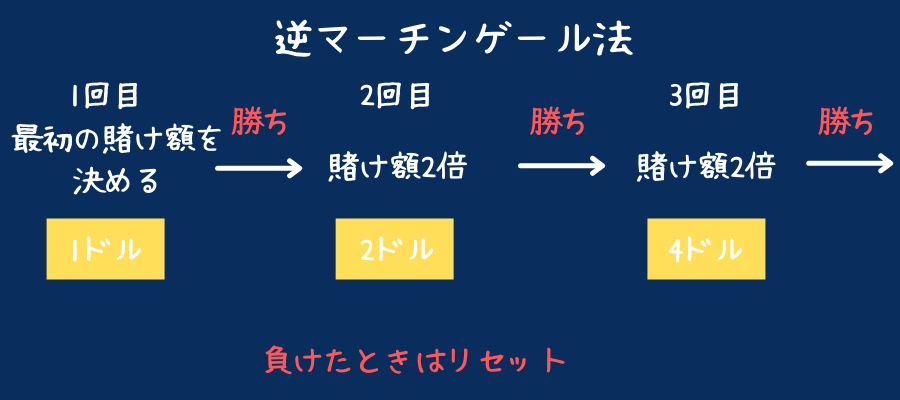 逆マーチンゲール法

1回目
最初の賭け額を決める

1ドル

勝ち

2回目
賭け額2倍

2ドル

勝ち

3回目
賭け額2倍

4ドル

勝ち

負けたときはリセット